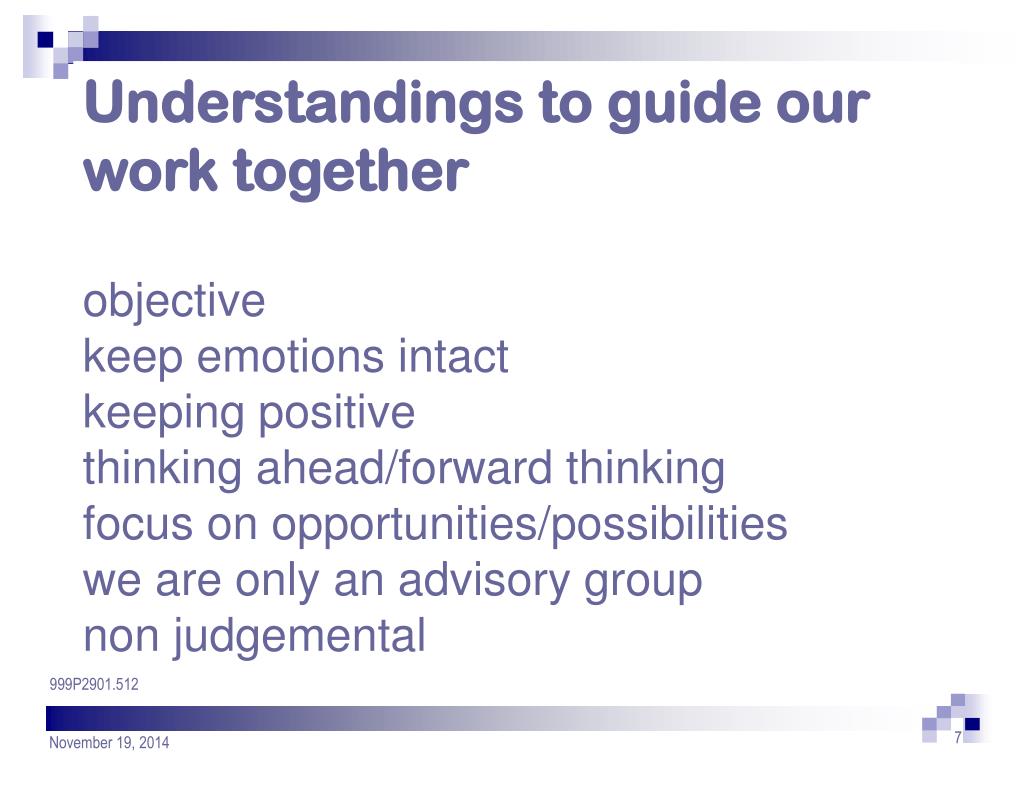 Understandings to guide our work together

objective
keep emotions intact
keeping positive
thinking ahead/forward thinking
focus on opportunities/possibilities
we are only an advisory group
non judgemental

999P2901.512

November 19, 2014

7